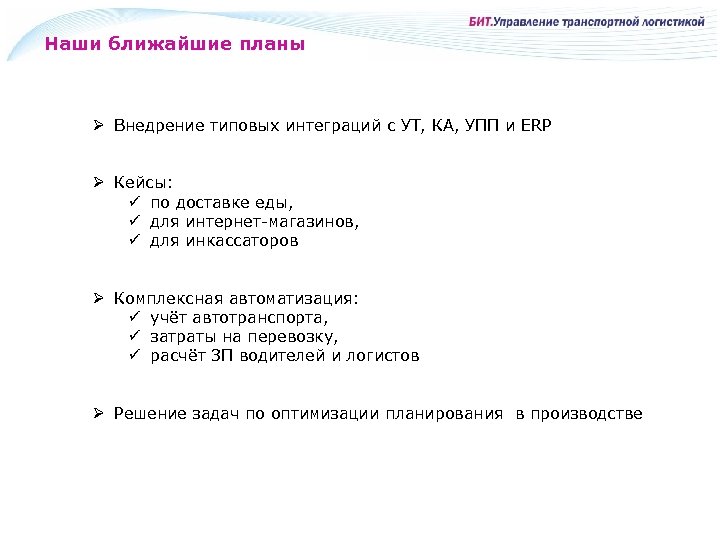 БИТ.Управление транспортной логистикой

Наши ближайшие планы

➢ Внедрение типовых интеграций с УТ, КА, УПП и ERP

➢ Кейсы:
✓ по доставке еды,
✓ для интернет-магазинов,
✓ для инкассаторов

➢ Комплексная автоматизация:
✓ учёт автотранспорта,
✓ затраты на перевозку,
✓ расчёт ЗП водителей и логистов

➢ Решение задач по оптимизации планирования в производстве